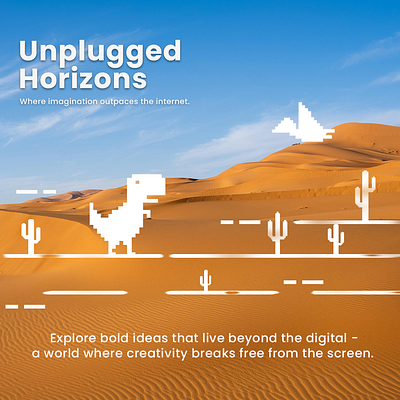 Unplugged Horizons

Where imagination outpaces the internet.

Explore bold ideas that live beyond the digital - a world where creativity breaks free from the screen.